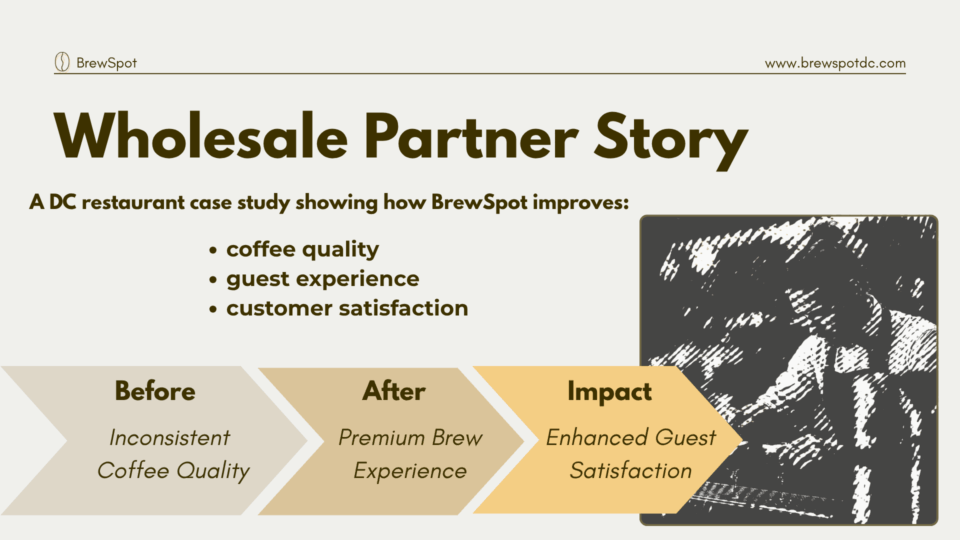 BrewSpot

www.brewspotdc.com

Wholesale Partner Story

A DC restaurant case study showing how BrewSpot improves:

• coffee quality
• guest experience
• customer satisfaction

Before

Inconsistent Coffee Quality

After

Premium Brew Experience

Impact

Enhanced Guest Satisfaction